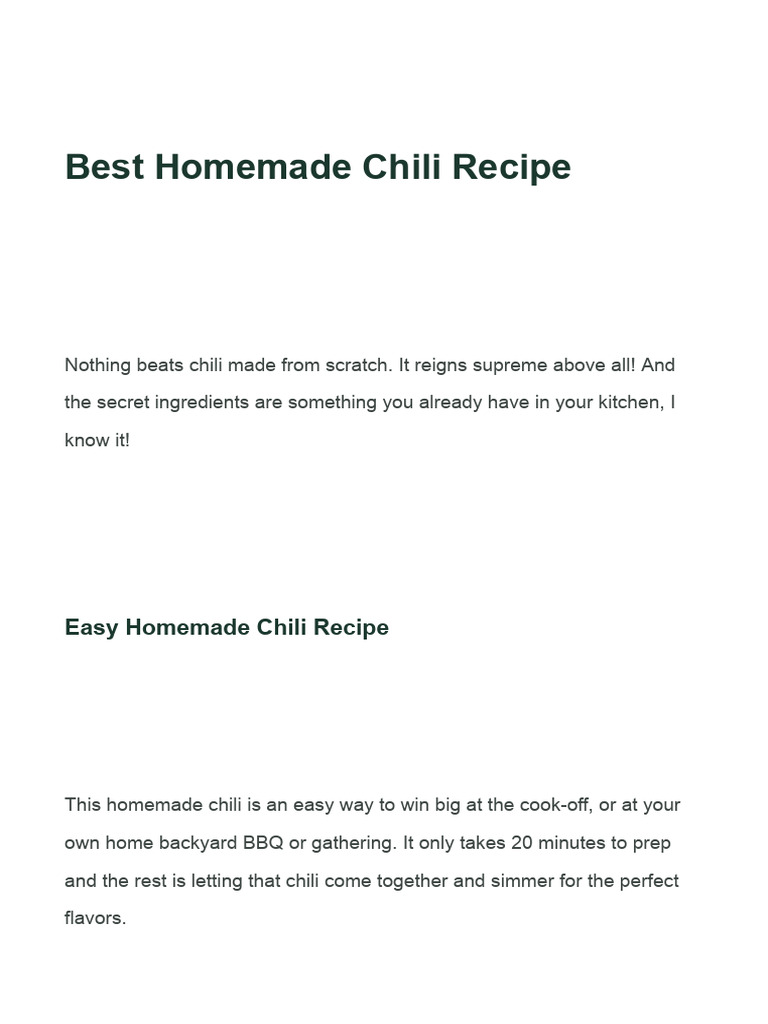 Best Homemade Chili Recipe

Nothing beats chili made from scratch. It reigns supreme above all! And the secret ingredients are something you already have in your kitchen, I know it!

Easy Homemade Chili Recipe

This homemade chili is an easy way to win big at the cook-off, or at your own home backyard BBQ or gathering. It only takes 20 minutes to prep and the rest is letting that chili come together and simmer for the perfect flavors.